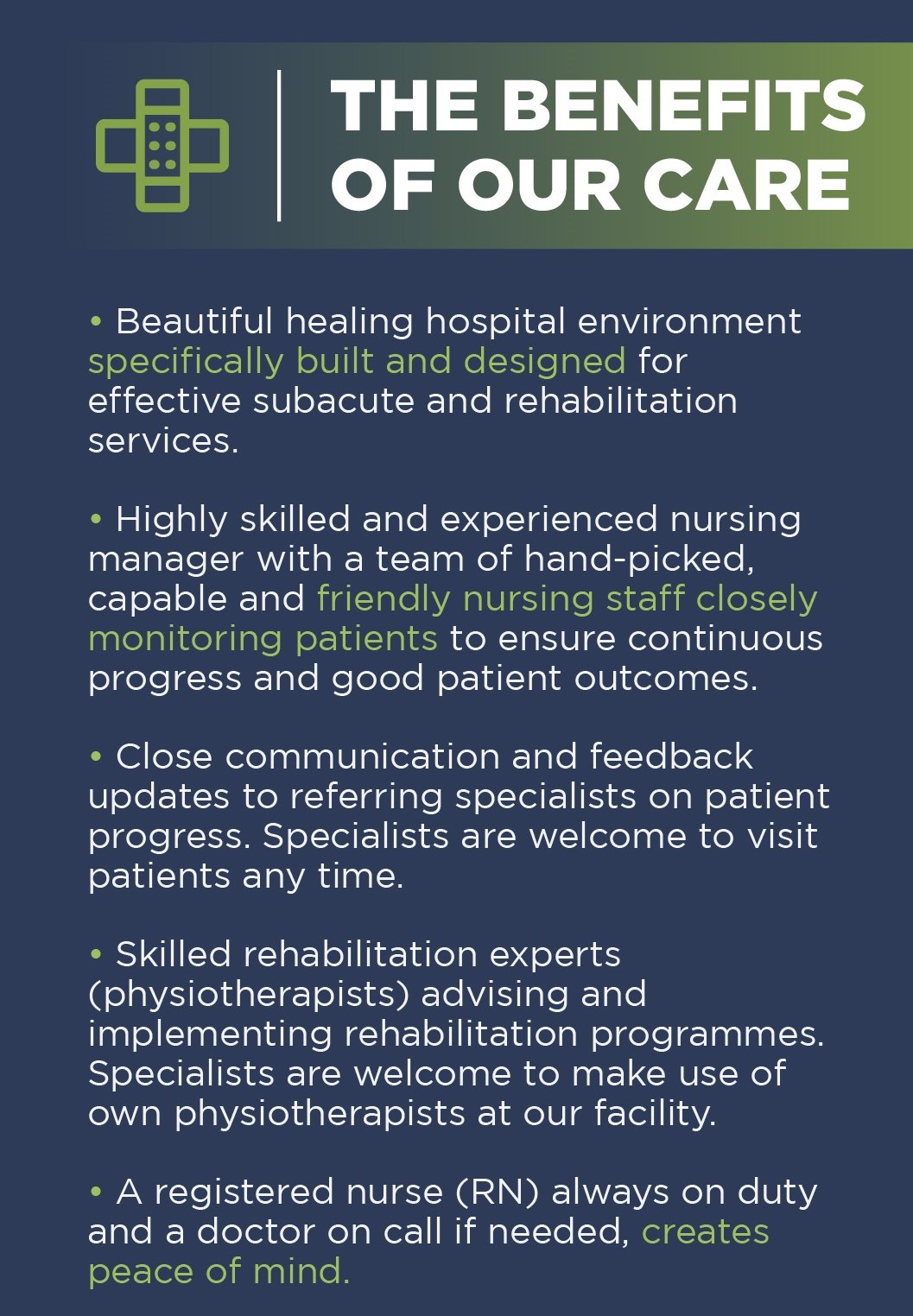 THE BENEFITS OF OUR CARE

• Beautiful healing hospital environment specifically built and designed for effective subacute and rehabilitation services.

• Highly skilled and experienced nursing manager with a team of hand-picked, capable and friendly nursing staff closely monitoring patients to ensure continuous progress and good patient outcomes.

• Close communication and feedback updates to referring specialists on patient progress. Specialists are welcome to visit patients any time.

• Skilled rehabilitation experts (physiotherapists) advising and implementing rehabilitation programmes. Specialists are welcome to make use of own physiotherapists at our facility.

• A registered nurse (RN) always on duty and a doctor on call if needed, creates peace of mind.